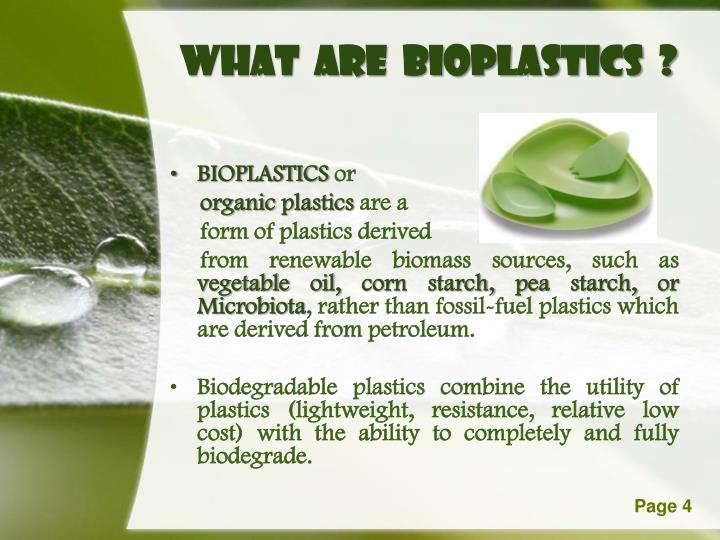 WHAT ARE BIOPLASTICS ?

• BIOPLASTICS or organic plastics are a form of plastics derived from renewable biomass sources, such as vegetable oil, corn starch, pea starch, or Microbiota, rather than fossil-fuel plastics which are derived from petroleum.

• Biodegradable plastics combine the utility of plastics (lightweight, resistance, relative low cost) with the ability to completely and fully biodegrade.

Page 4